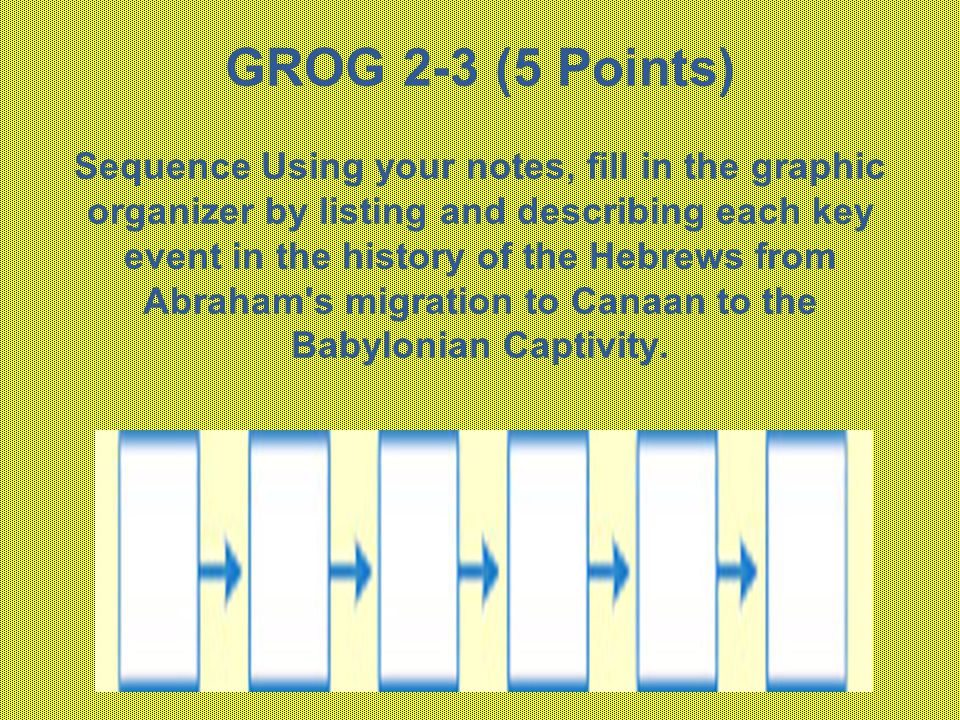 GROG 2-3 (5 Points)

Sequence Using your notes, fill in the graphic organizer by listing and describing each key event in the history of the Hebrews from Abraham's migration to Canaan to the Babylonian Captivity.